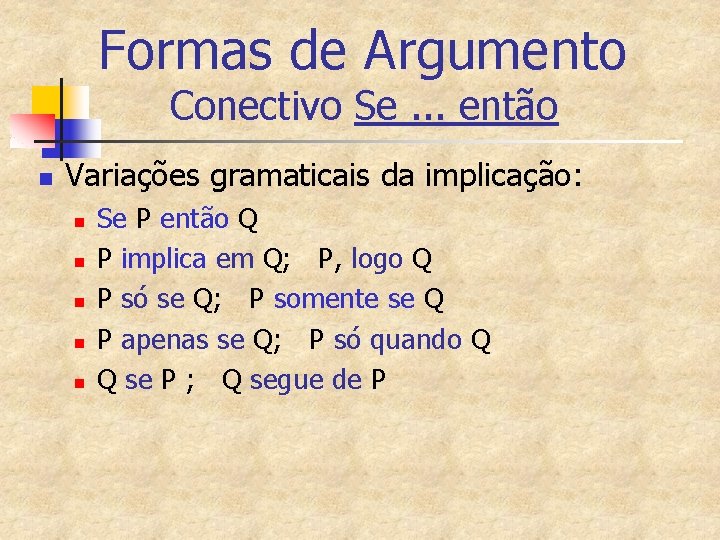 Formas de Argumento
Conectivo Se ... então

Variações gramaticais da implicação:

Se P então Q

P implica em Q;   P, logo Q

P só se Q;   P somente se Q

P apenas se Q;   P só quando Q

Q se P ;   Q segue de P